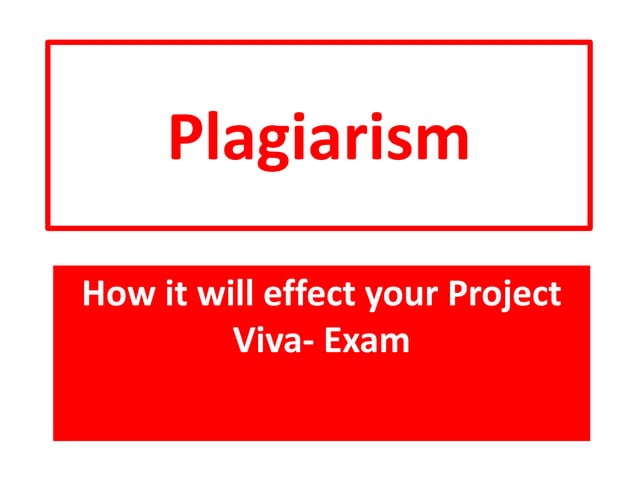 Plagiarism

How it will effect your Project Viva- Exam